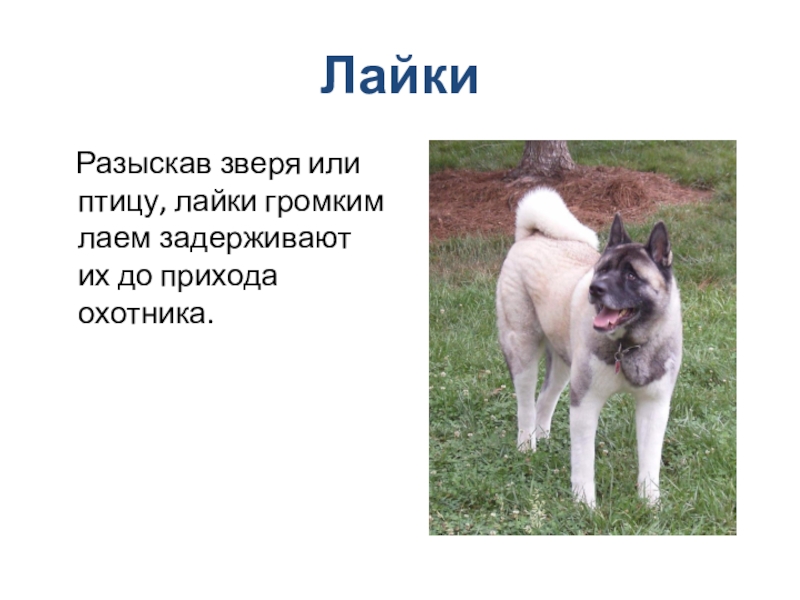 Лайки

Разыскав зверя или птицу, лайки громким лаем задерживают их до прихода охотника.